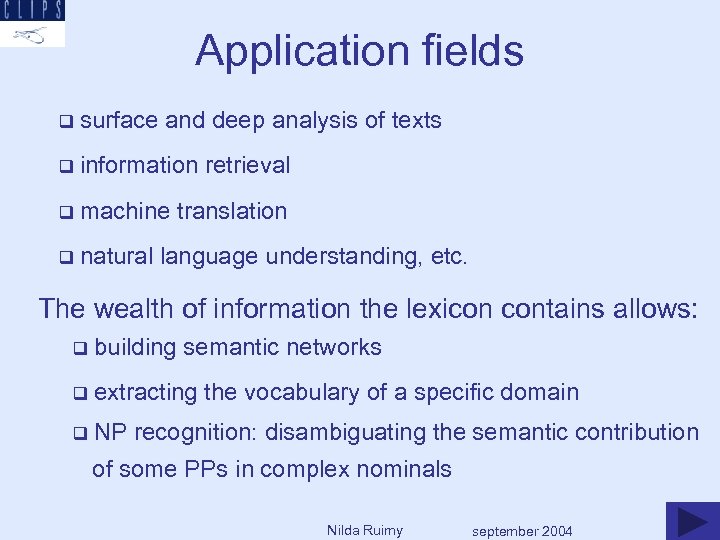 CLIPS

Application fields

❑ surface and deep analysis of texts

❑ information retrieval

❑ machine translation

❑ natural language understanding, etc.

The wealth of information the lexicon contains allows:

❑ building semantic networks

❑ extracting the vocabulary of a specific domain

❑ NP recognition: disambiguating the semantic contribution of some PPs in complex nominals

Nilda Ruimy september 2004